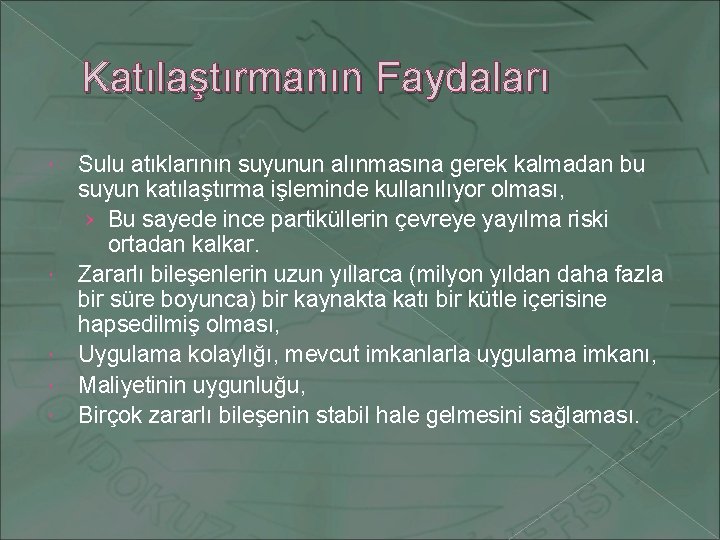 Katılaştırmanın Faydaları

Sulu atıklarının suyunun alınmasına gerek kalmadan bu suyun katılaştırma işleminde kullanılıyor olması,

› Bu sayede ince partiküllerin çevreye yayılma riski ortadan kalkar.

Zararlı bileşenlerin uzun yıllarca (milyon yıldan daha fazla bir süre boyunca) bir kaynakta katı bir kütle içerisine hapsedilmiş olması,

Uygulama kolaylığı, mevcut imkanlarla uygulama imkanı,

Maliyetinin uygunluğu,

Birçok zararlı bileşenin stabil hale gelmesini sağlaması.